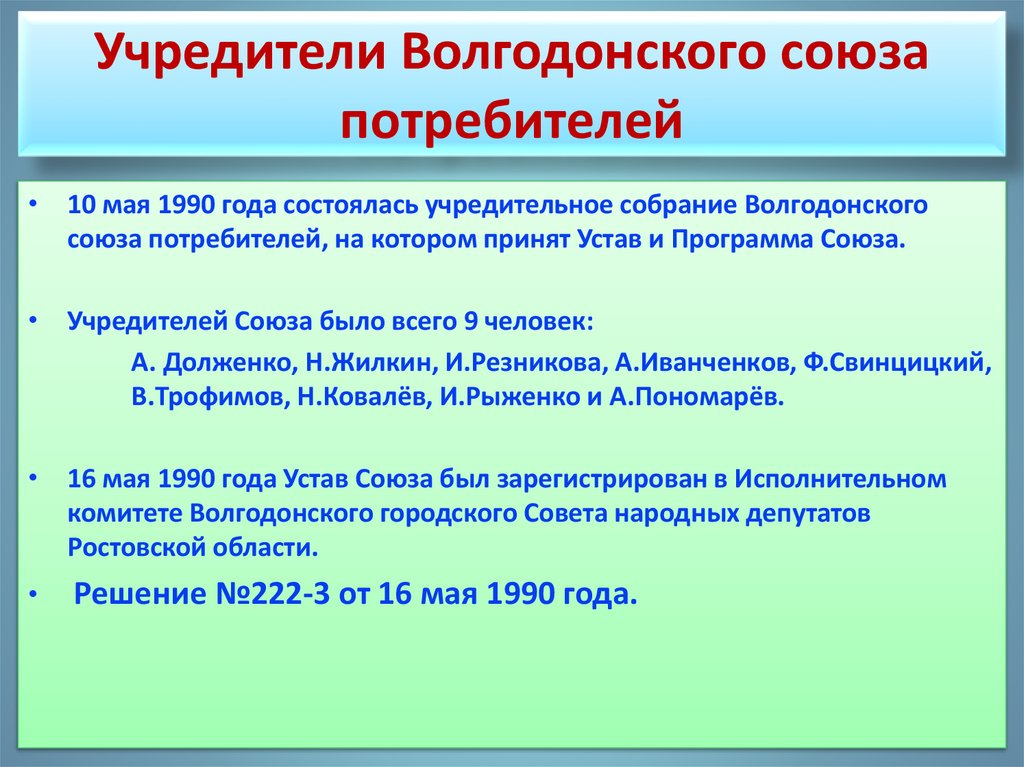 Учредители Волгодонского союза потребителей

• 10 мая 1990 года состоялась учредительное собрание Волгодонского союза потребителей, на котором принят Устав и Программа Союза.

• Учредителей Союза было всего 9 человек:

А. Долженко, Н.Жилкин, И.Резникова, А.Иванченков, Ф.Свинцицкий, В.Трофимов, Н.Ковалёв, И.Рыженко и А.Пономарёв.

• 16 мая 1990 года Устав Союза был зарегистрирован в Исполнительном комитете Волгодонского городского Совета народных депутатов Ростовской области.

• Решение №222-3 от 16 мая 1990 года.